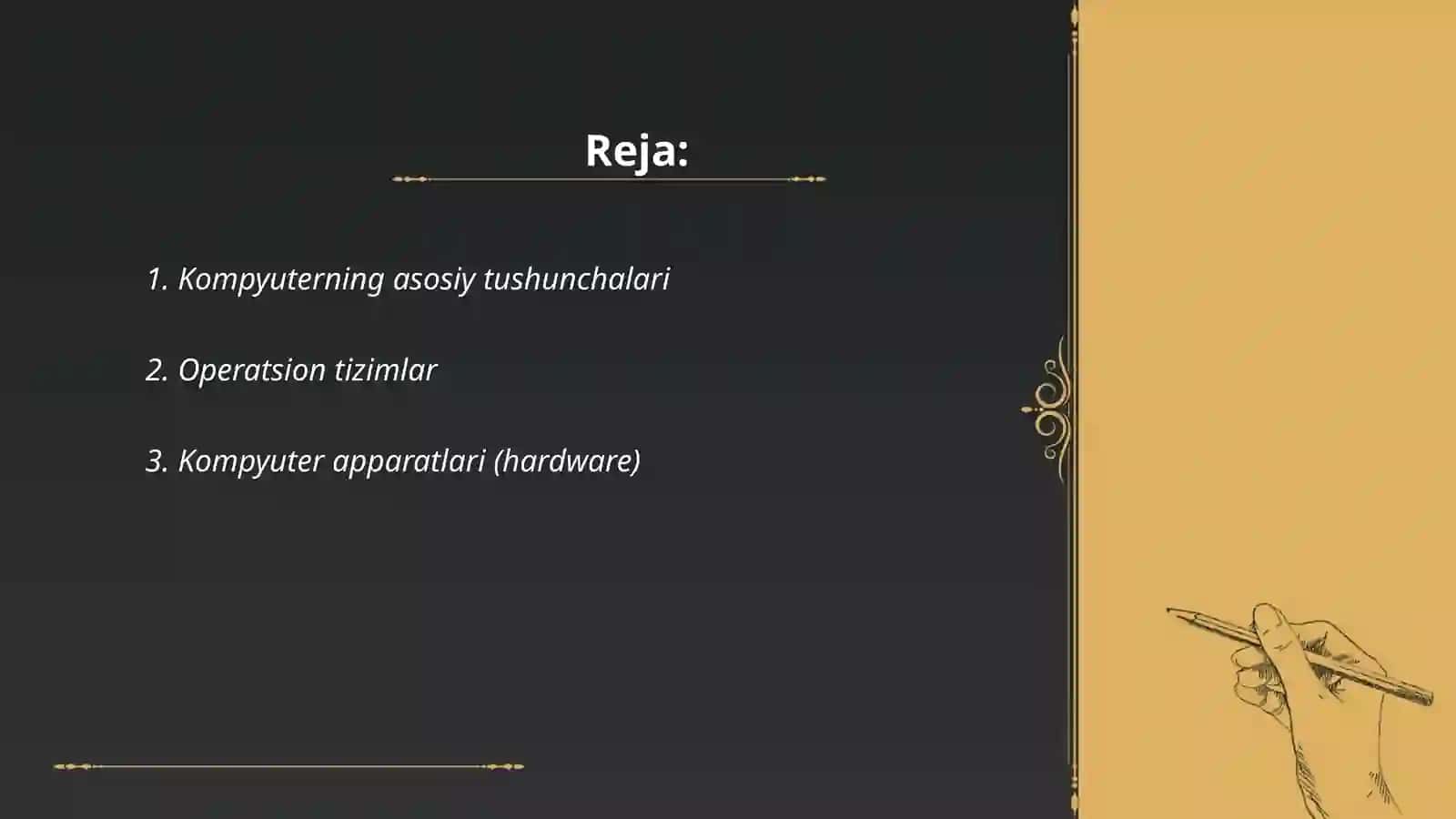 Reja:

1. Kompyuterning asosiy tushunchalari

2. Operatsion tizimlar

3. Kompyuter apparatlari (hardware)